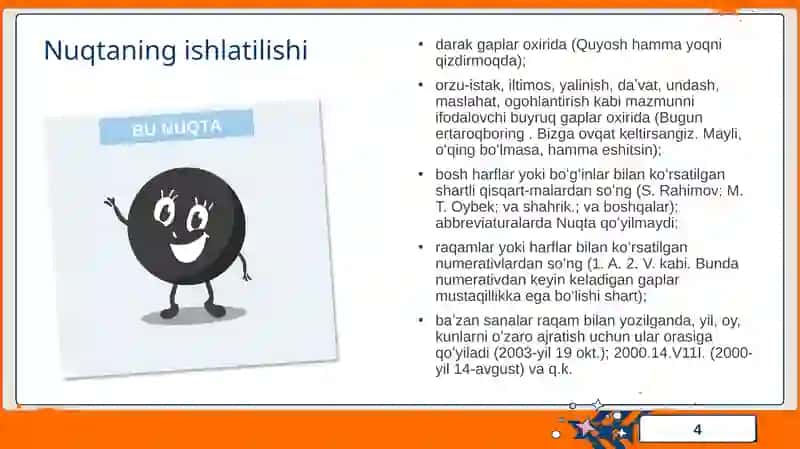 Nuqtaning ishlatilishi

BU NUQTA

• darak gaplar oxirida (Quyosh hamma yoqni qizdirmoqda);

• orzu-istak, iltimos, yalinish, da'vat, undash, maslahat, ogohlantirish kabi mazmunni ifodalovchi buyruq gaplar oxirida (Bugun ertaroqboring . Bizga ovqat keltirsangiz. Mayli, o'qing bo'lmasa, hamma eshitsin);

• bosh harflar yoki bo'g'inlar bilan ko'rsatilgan shartli qisqart-malardan so'ng (S. Rahimov; M. T. Oybek; va shahrik.; va boshqalar); abbreviaturalarda Nuqta qo'yilmaydi;

• raqamlar yoki harflar bilan ko'rsatilgan numerativlardan so'ng (1. A. 2. V. kabi. Bunda numerativdan keyin keladigan gaplar mustaqillikka ega bo'lishi shart);

• ba'zan sanalar raqam bilan yozilganda, yil, oy, kunlarni o'zaro ajratish uchun ular orasiga qo'yiladi (2003-yil 19 okt.); 2000.14.V11I. (2000-yil 14-avgust) va q.k.

4